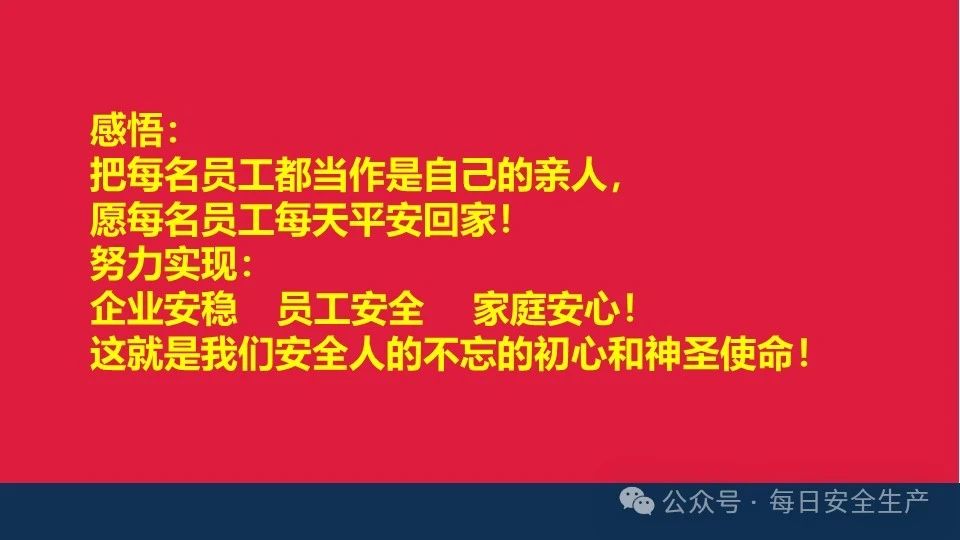 感悟：
把每名员工都当作是自己的亲人，
愿每名员工每天平安回家！
努力实现：
企业安稳　员工安全　家庭安心！
这就是我们安全人的不忘的初心和神圣使命！

公众号 · 每日安全生产